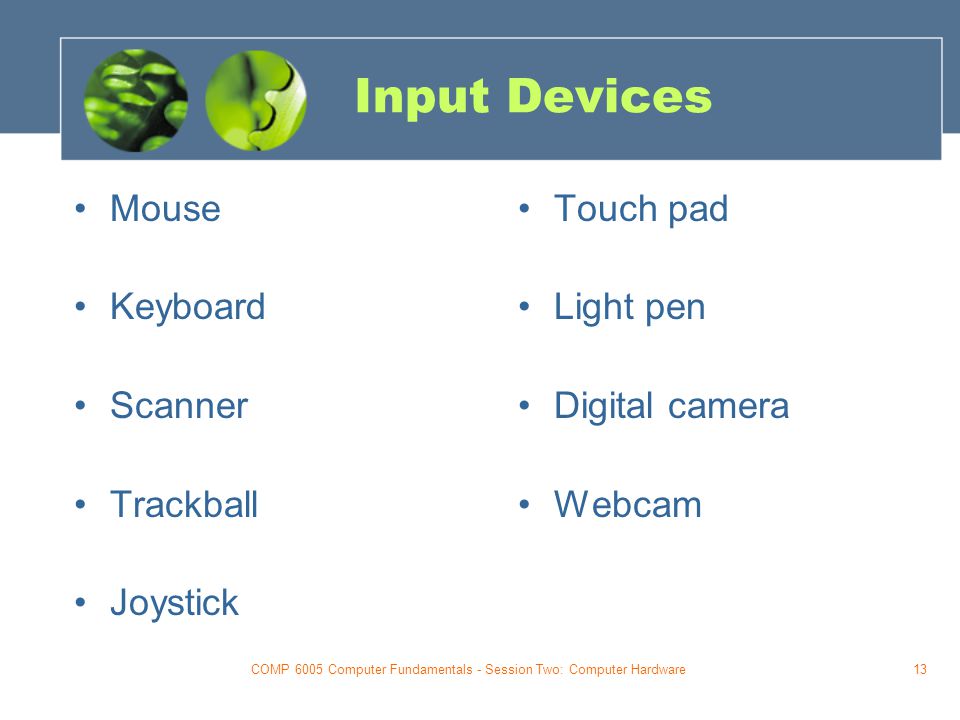 Input Devices

• Mouse
• Keyboard
• Scanner
• Trackball
• Joystick

• Touch pad
• Light pen
• Digital camera
• Webcam

COMP 6005 Computer Fundamentals - Session Two: Computer Hardware

13